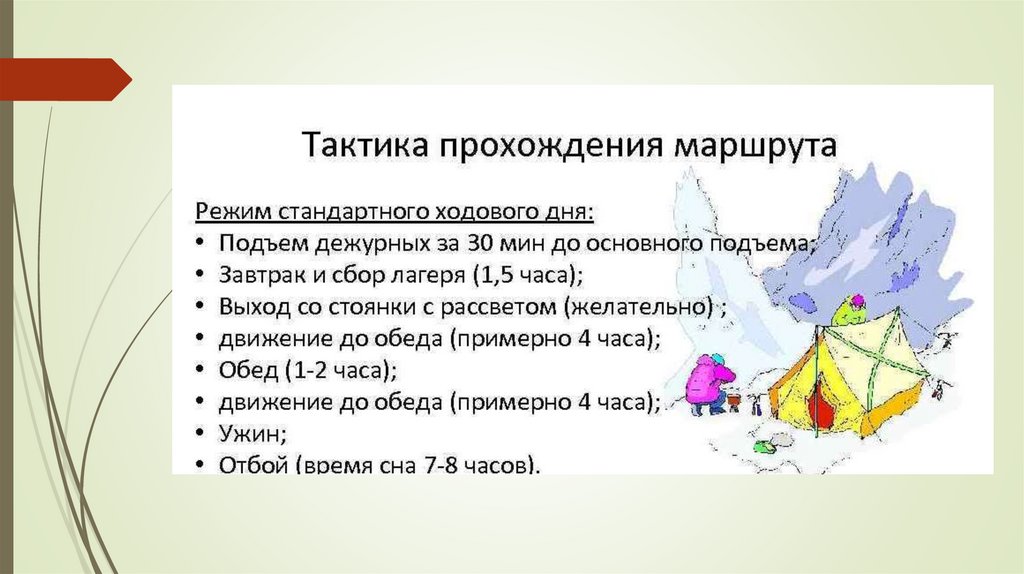 Тактика прохождения маршрута

Режим стандартного ходового дня:
• Подъем дежурных за 30 мин до основного подъема;
• Завтрак и сбор лагеря (1,5 часа);
• Выход со стоянки с рассветом (желательно) ;
• движение до обеда (примерно 4 часа);
• Обед (1-2 часа);
• движение до обеда (примерно 4 часа);
• Ужин;
• Отбой (время сна 7-8 часов).